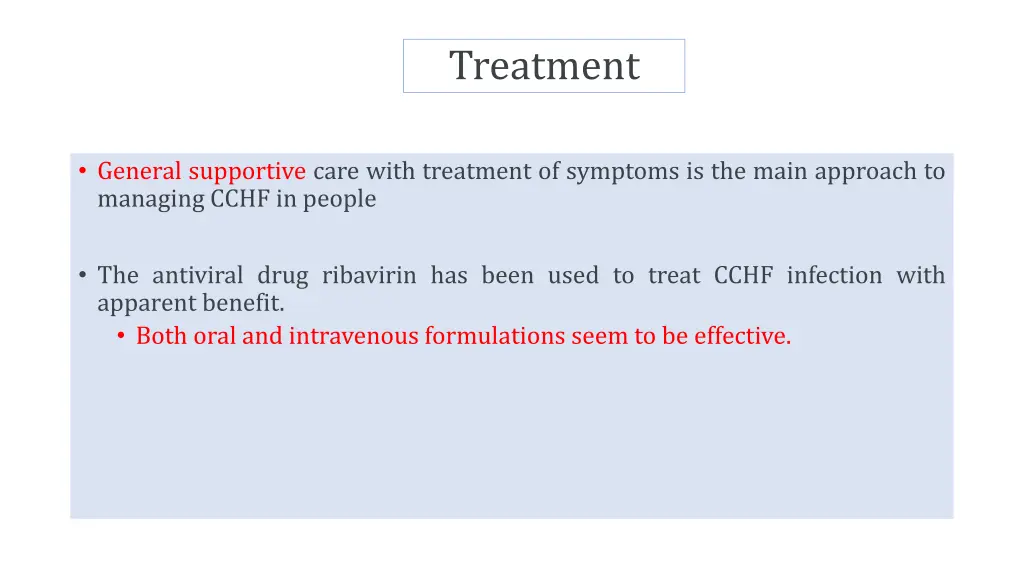 Treatment

• General supportive care with treatment of symptoms is the main approach to managing CCHF in people

• The antiviral drug ribavirin has been used to treat CCHF infection with apparent benefit.
  • Both oral and intravenous formulations seem to be effective.